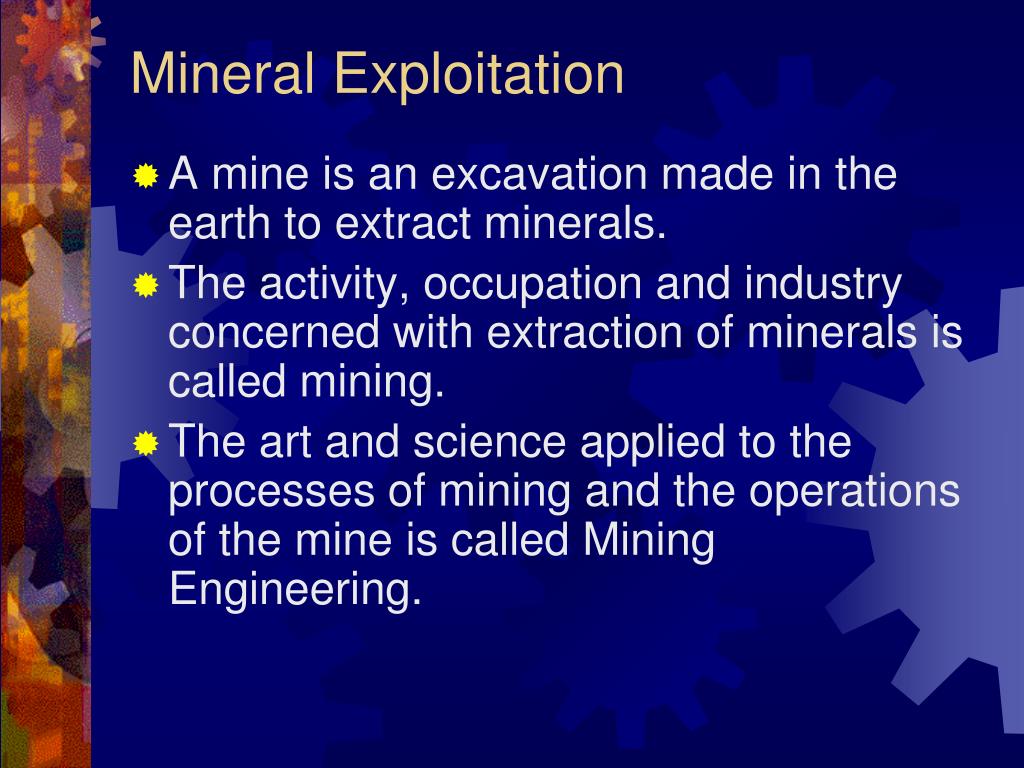 Mineral Exploitation

A mine is an excavation made in the earth to extract minerals.

The activity, occupation and industry concerned with extraction of minerals is called mining.

The art and science applied to the processes of mining and the operations of the mine is called Mining Engineering.